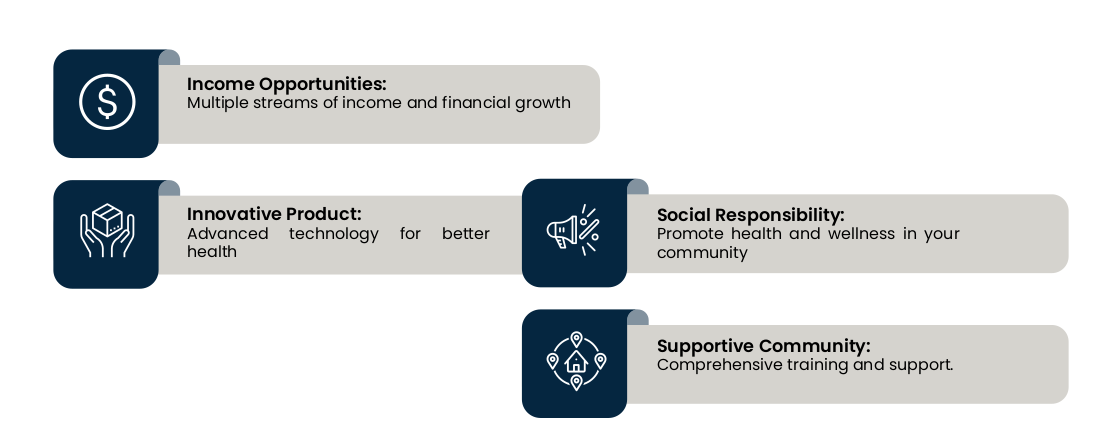 Income Opportunities:
Multiple streams of income and financial growth

Innovative Product:
Advanced technology for better health

Social Responsibility:
Promote health and wellness in your community

Supportive Community:
Comprehensive training and support.